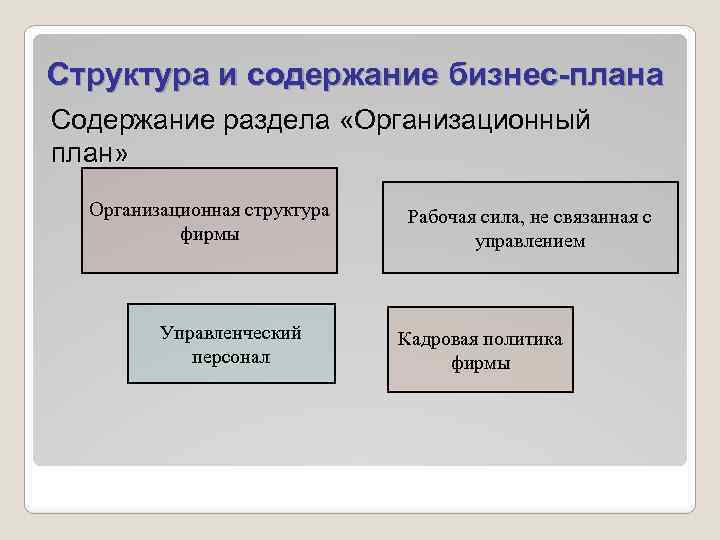 Структура и содержание бизнес-плана

Содержание раздела «Организационный план»

Организационная структура фирмы

Рабочая сила, не связанная с управлением

Управленческий персонал

Кадровая политика фирмы